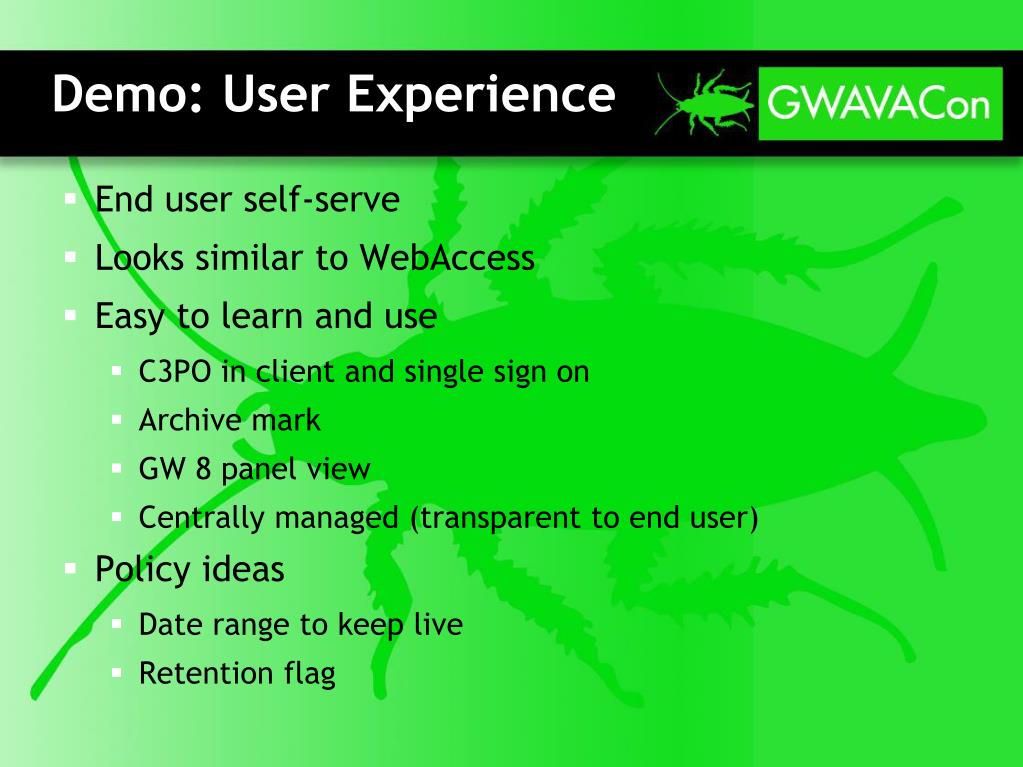 Demo: User Experience

GWAVACon

- End user self-serve
- Looks similar to WebAccess
- Easy to learn and use
  - C3PO in client and single sign on
  - Archive mark
  - GW 8 panel view
  - Centrally managed (transparent to end user)
- Policy ideas
  - Date range to keep live
  - Retention flag